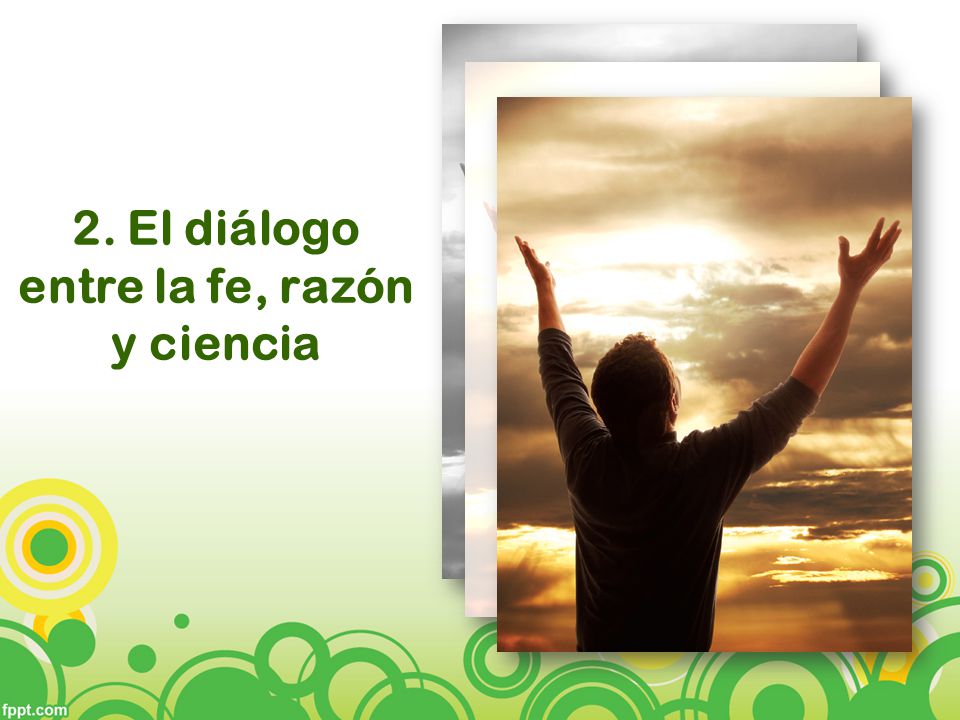 2. El diálogo entre la fe, razón y ciencia

fppt.com